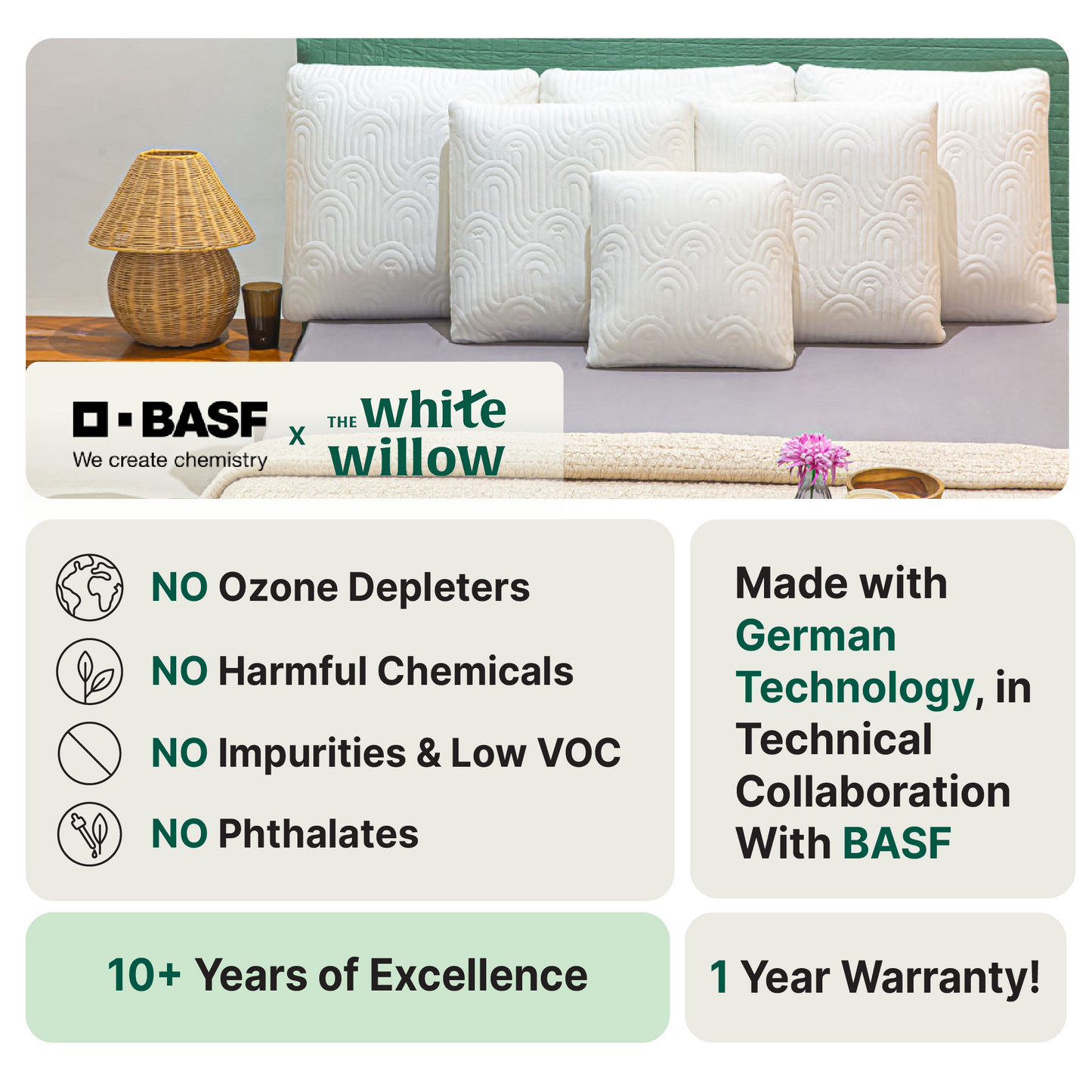 BASF
We create chemistry
x
THE White Willow

NO Ozone Depleters
NO Harmful Chemicals
NO Impurities & Low VOC
NO Phthalates

Made with German Technology, in Technical Collaboration With BASF

10+ Years of Excellence

1 Year Warranty!